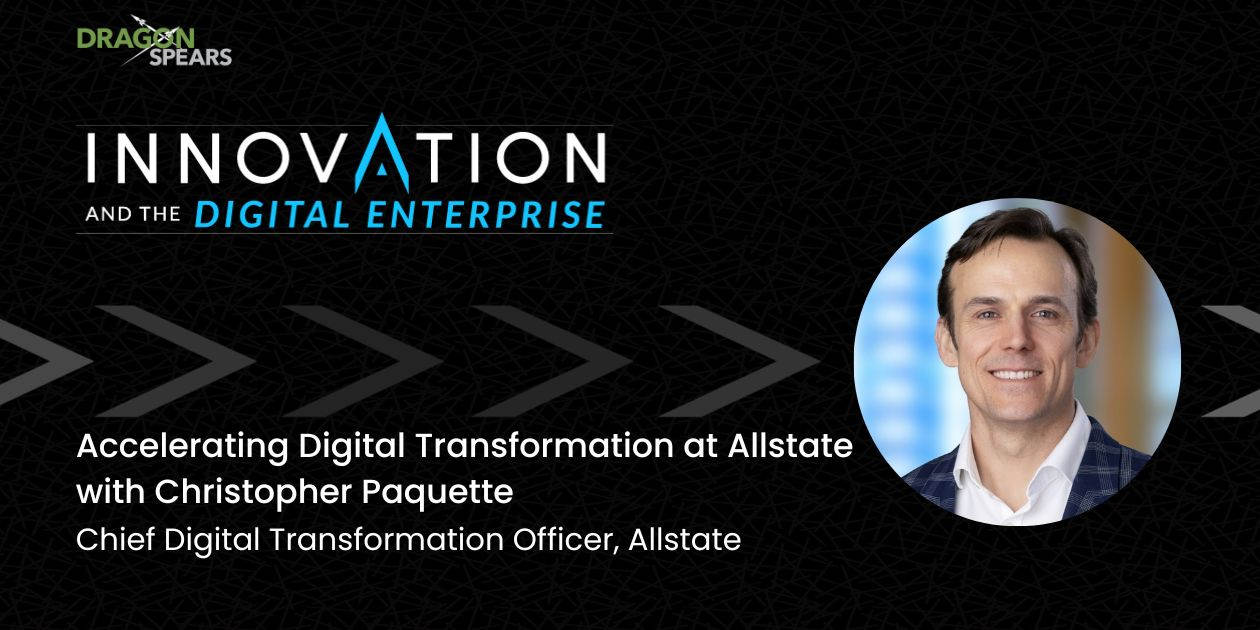 DRAGON SPEARS

INNOVATION
AND THE DIGITAL ENTERPRISE

Accelerating Digital Transformation at Allstate with Christopher Paquette
Chief Digital Transformation Officer, Allstate